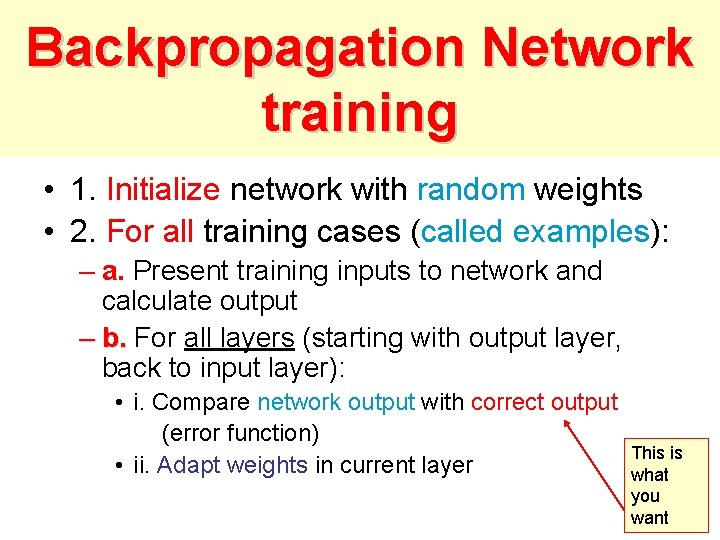 Backpropagation Network training

• 1. Initialize network with random weights
• 2. For all training cases (called examples):
– a. Present training inputs to network and calculate output
– b. For all layers (starting with output layer, back to input layer):
• i. Compare network output with correct output (error function)
• ii. Adapt weights in current layer

This is what you want